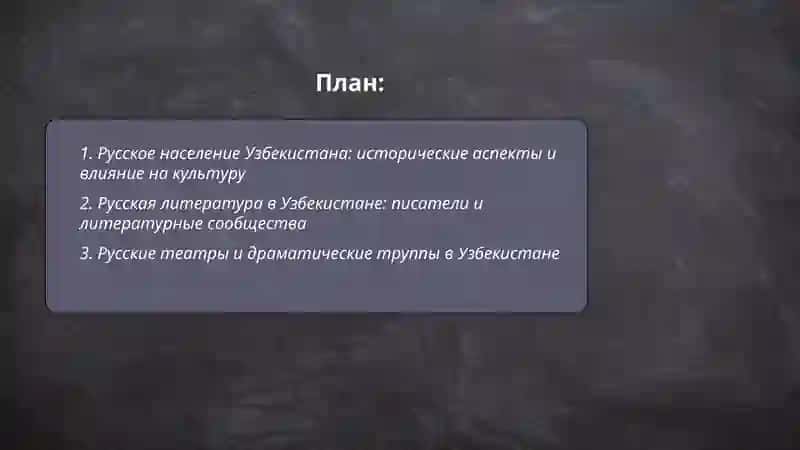 План:

1. Русское население Узбекистана: исторические аспекты и влияние на культуру

2. Русская литература в Узбекистане: писатели и литературные сообщества

3. Русские театры и драматические труппы в Узбекистане